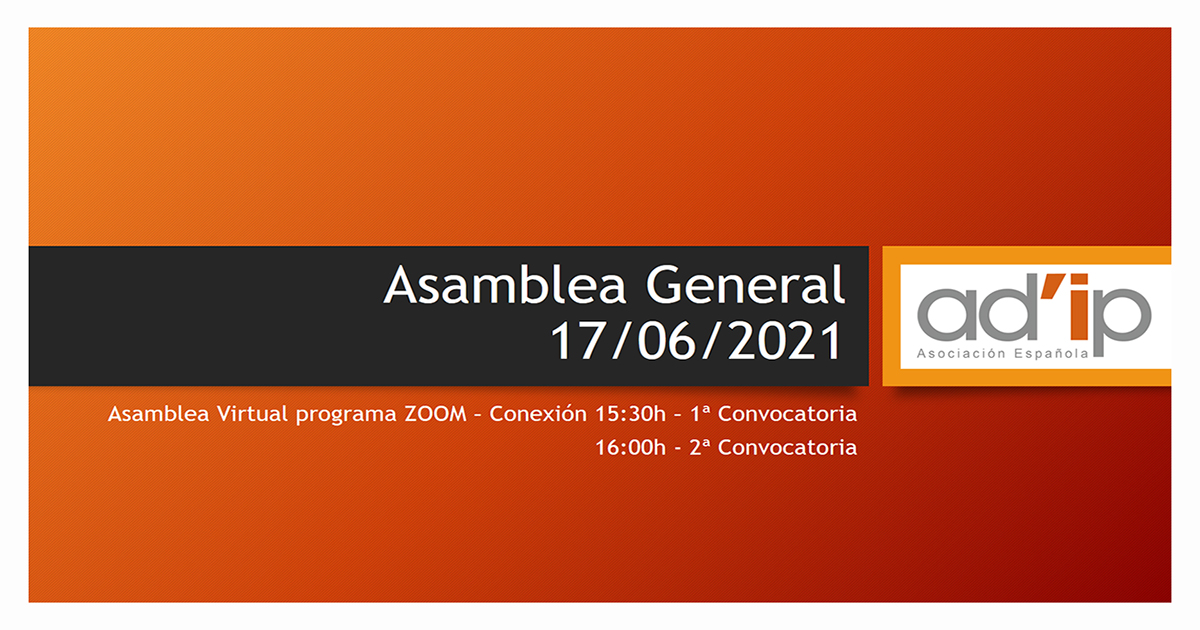 Asamblea General
17/06/2021

ad'ip
Asociación Española

Asamblea Virtual programa ZOOM - Conexión 15:30h - 1ª Convocatoria
16:00h - 2ª Convocatoria